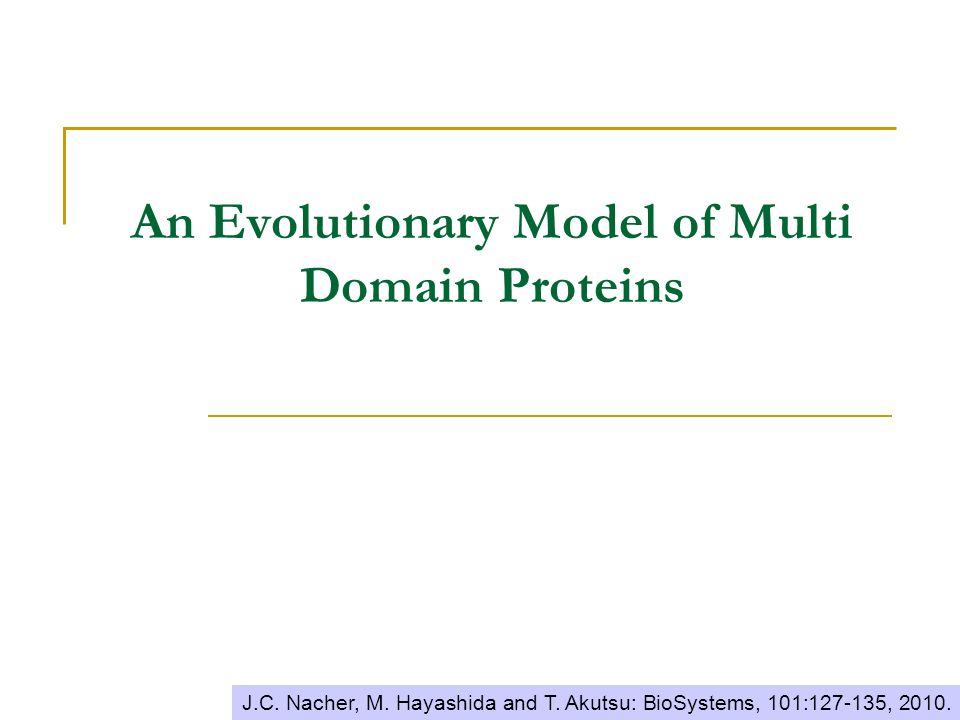 An Evolutionary Model of Multi Domain Proteins

J.C. Nacher, M. Hayashida and T. Akutsu: BioSystems, 101:127-135, 2010.